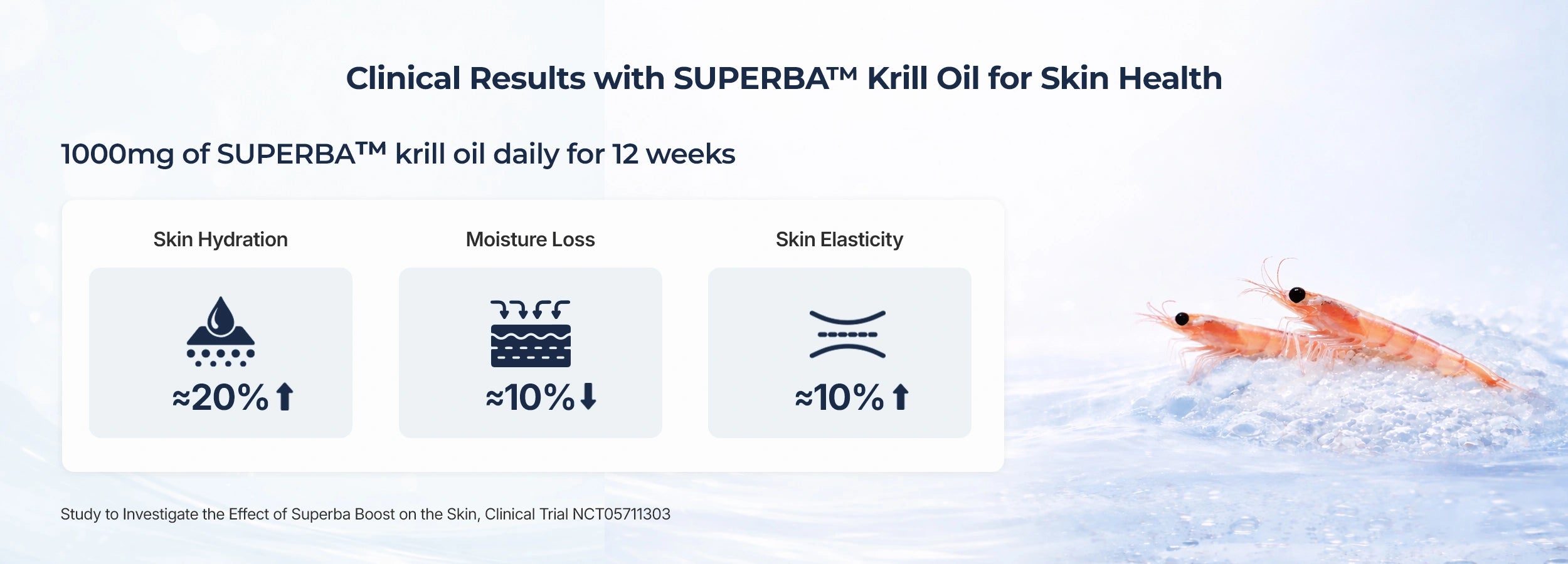 Clinical Results with SUPERBA™ Krill Oil for Skin Health

1000mg of SUPERBA™ krill oil daily for 12 weeks

Skin Hydration

≈20%⬆

Moisture Loss

≈10%⬇

Skin Elasticity

≈10%⬆

Study to Investigate the Effect of Superba Boost on the Skin, Clinical Trial NCT05711303